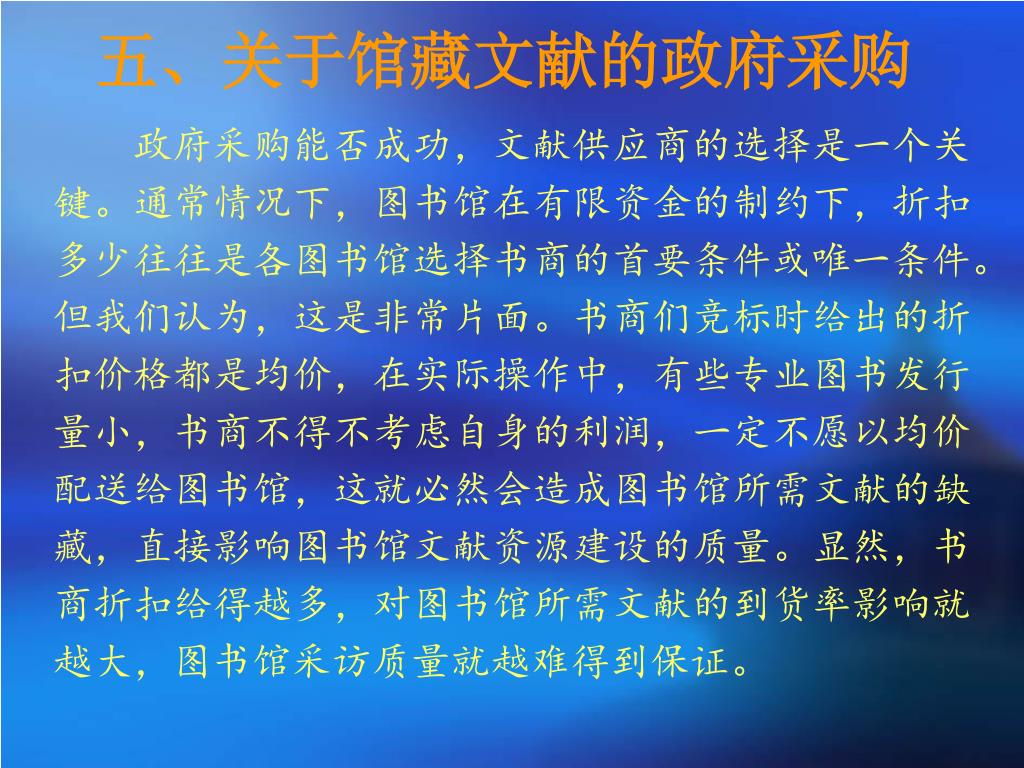 五、关于馆藏文献的政府采购

政府采购能否成功，文献供应商的选择是一个关键。通常情况下，图书馆在有限资金的制约下，折扣多少往往是各图书馆选择书商的首要条件或唯一条件。但我们认为，这是非常片面。书商们竞标时给出的折扣价格都是均价，在实际操作中，有些专业图书发行量小，书商不得不考虑自身的利润，一定不愿以均价配送给图书馆，这就必然会造成图书馆所需文献的缺藏，直接影响图书馆文献资源建设的质量。显然，书商折扣给得越多，对图书馆所需文献的到货率影响就越大，图书馆采访质量就越难得到保证。